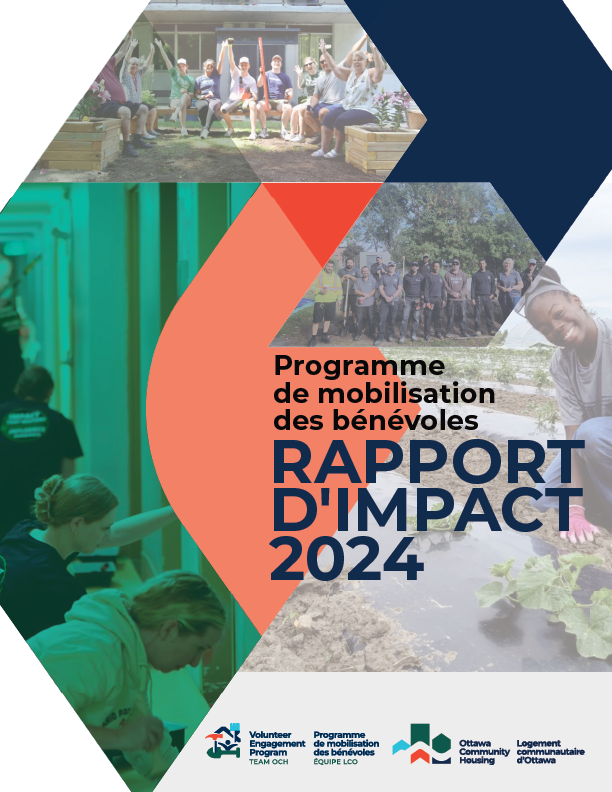 Programme de mobilisation des bénévoles

RAPPORT D'IMPACT 2024

Volunteer Engagement Program TEAM OCH

Programme de mobilisation des bénévoles ÉQUIPE LCO

Ottawa Community Housing

Logement communautaire d'Ottawa